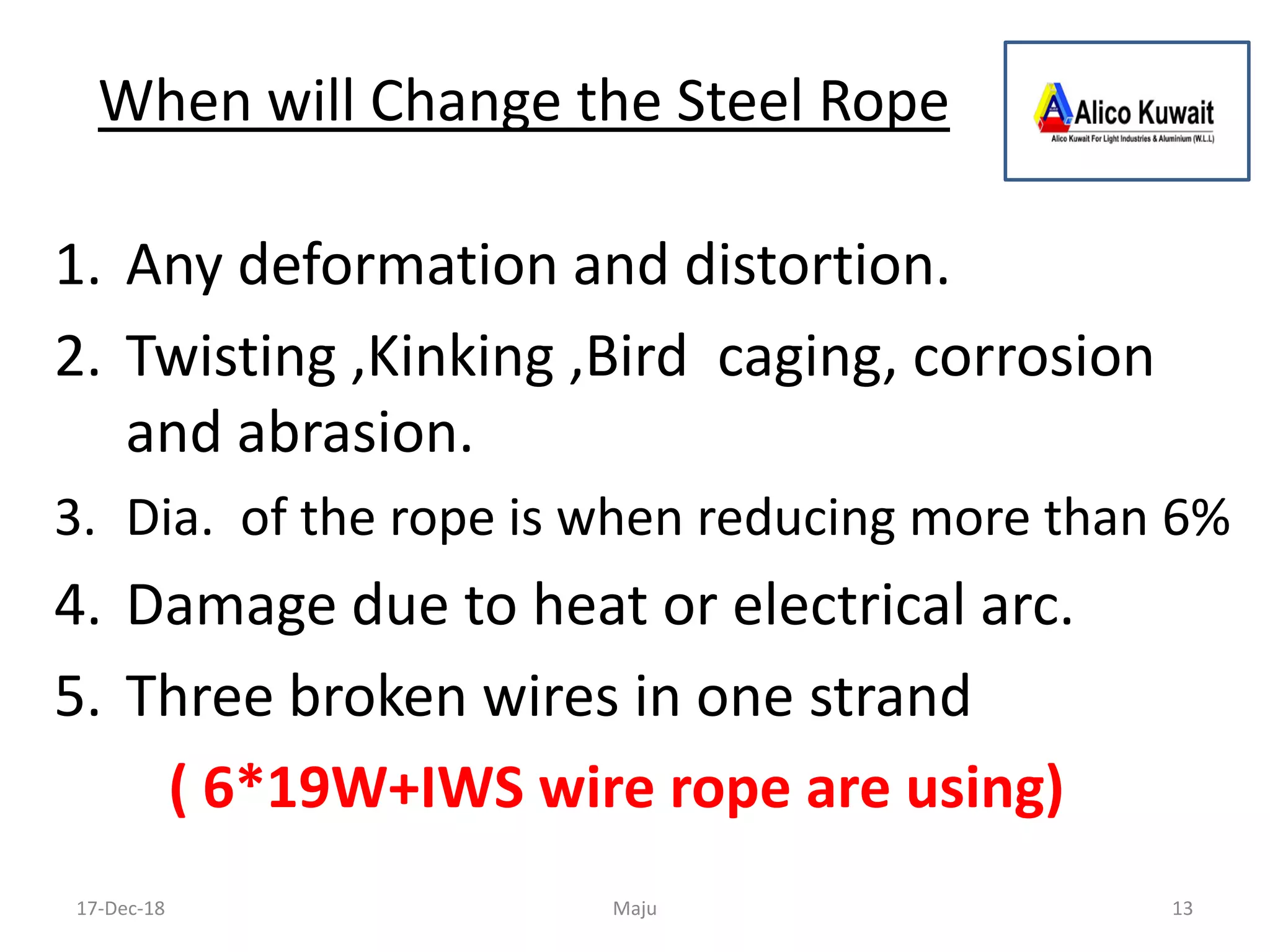 When will Change the Steel Rope

Alico Kuwait
Alico Kuwait For Light Industries & Aluminium (W.L.L)

1. Any deformation and distortion.
2. Twisting ,Kinking ,Bird caging, corrosion and abrasion.
3. Dia. of the rope is when reducing more than 6%
4. Damage due to heat or electrical arc.
5. Three broken wires in one strand

( 6*19W+IWS wire rope are using)

17-Dec-18
Maju
13